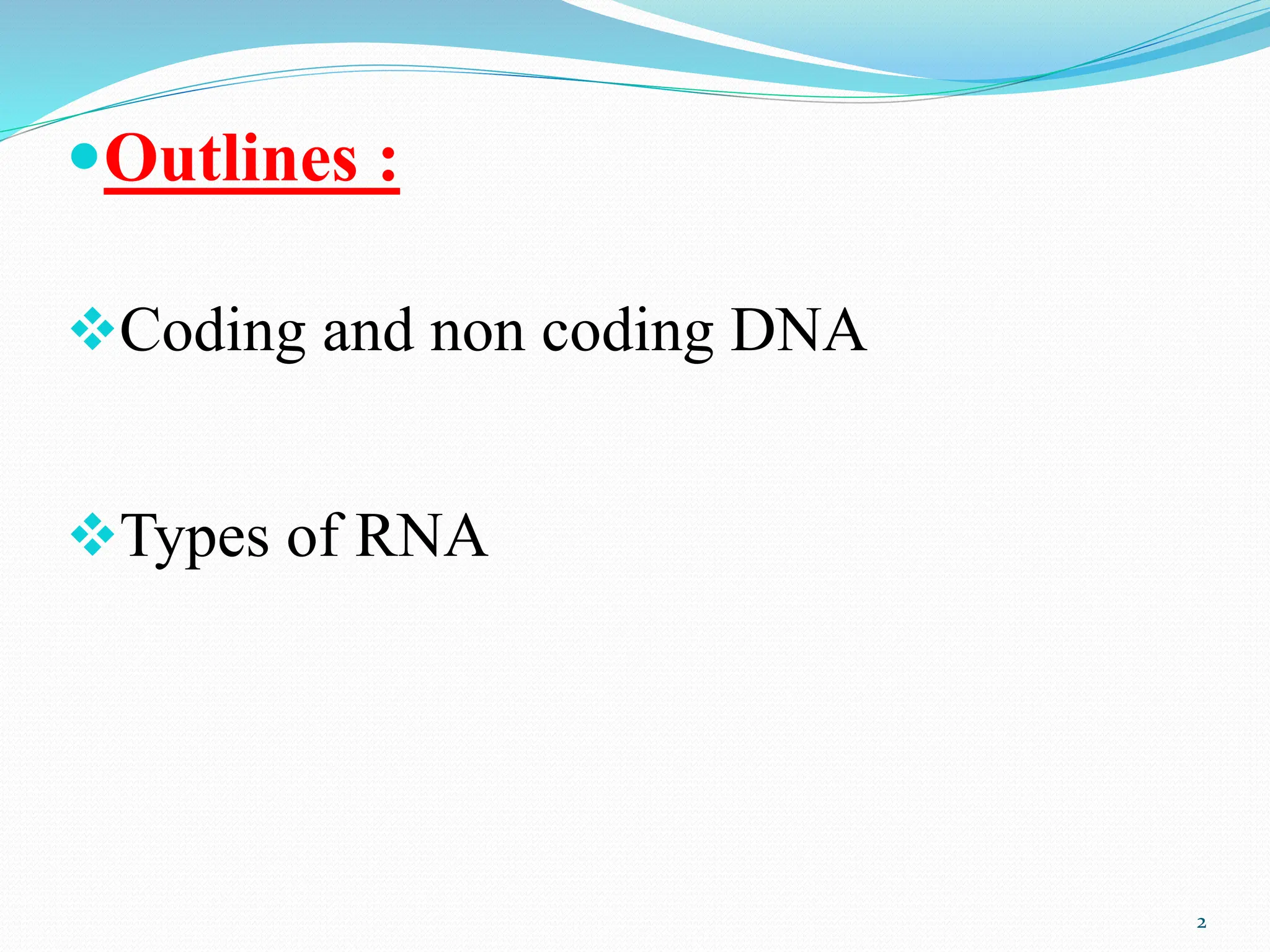 Outlines :

Coding and non coding DNA

Types of RNA

2